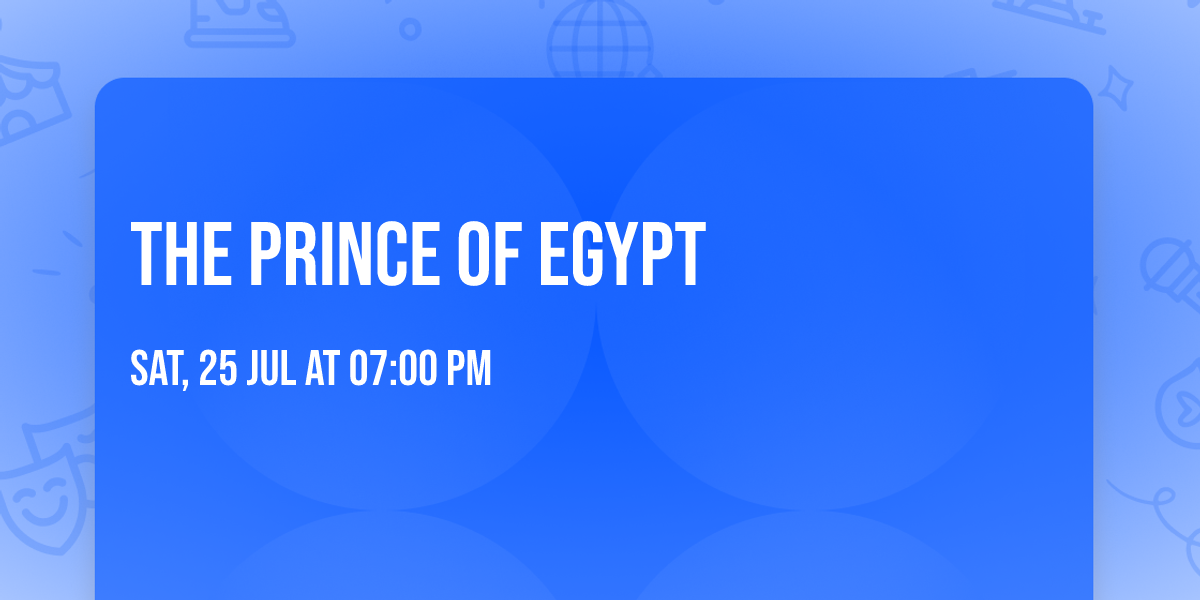 THE PRINCE OF EGYPT

SAT, 25 JUL AT 07:00 PM